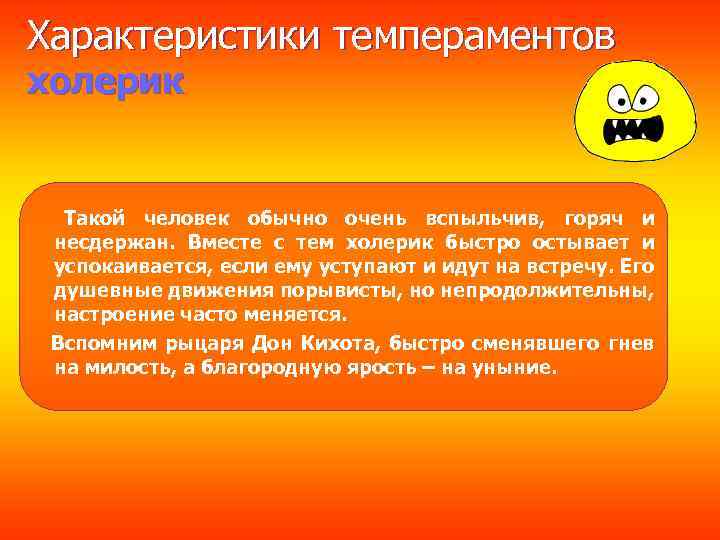 Характеристики темпераментов
холерик

Такой человек обычно очень вспыльчив, горяч и несдержан. Вместе с тем холерик быстро остывает и успокаивается, если ему уступают и идут на встречу. Его душевные движения порывисты, но непродолжительны, настроение часто меняется.

Вспомним рыцаря Дон Кихота, быстро сменявшего гнев на милость, а благородную ярость – на уныние.